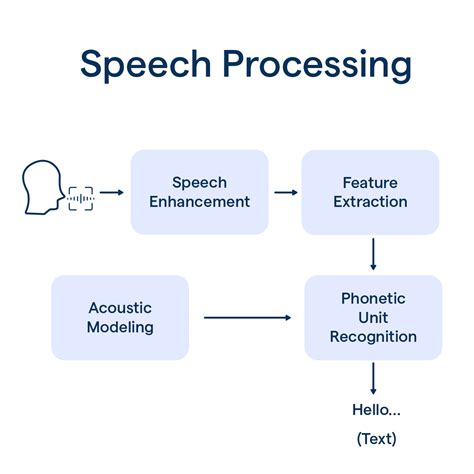 Speech Processing

Speech Enhancement

Feature Extraction

Acoustic Modeling

Phonetic Unit Recognition

Hello...

(Text)